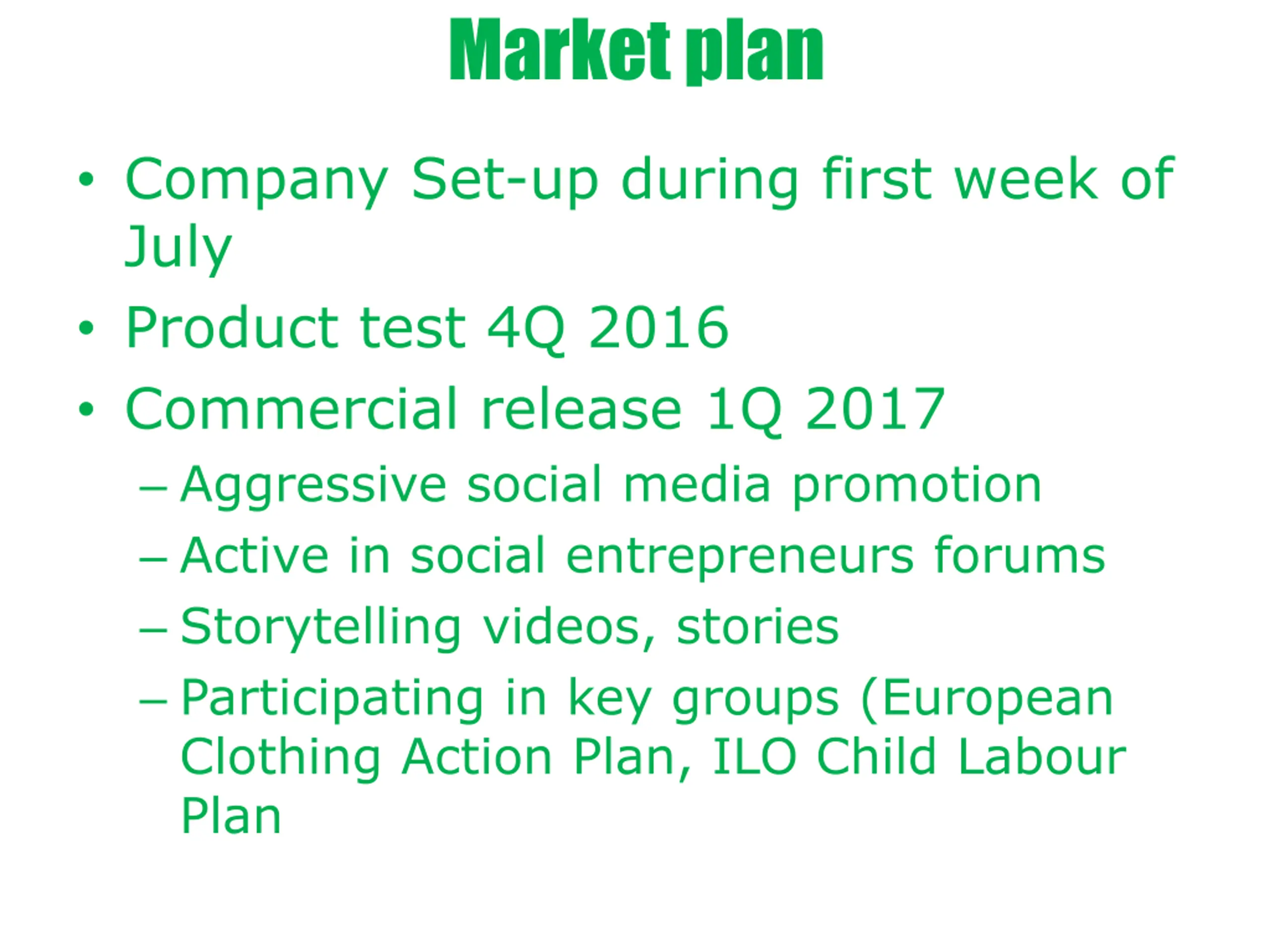 Market plan

• Company Set-up during first week of July
• Product test 4Q 2016
• Commercial release 1Q 2017
– Aggressive social media promotion
– Active in social entrepreneurs forums
– Storytelling videos, stories
– Participating in key groups (European Clothing Action Plan, ILO Child Labour Plan